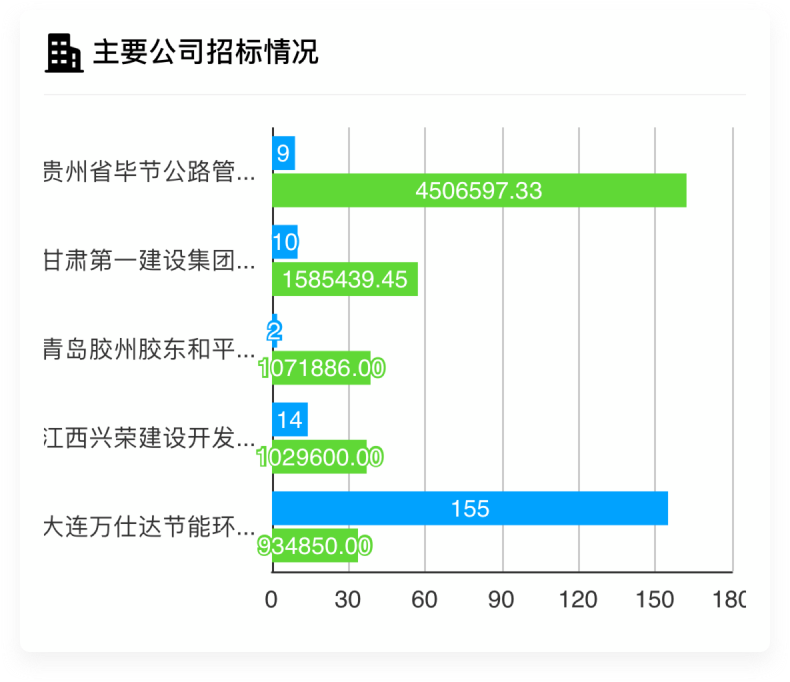 主要公司招标情况

贵州省毕节公路管...
9
4506597.33

甘肃第一建设集团...
10
1585439.45

青岛胶州胶东和平...
2
1071886.00

江西兴荣建设开发...
14
1029600.00

大连万仕达节能环...
155
934850.00

0
30
60
90
120
150
180